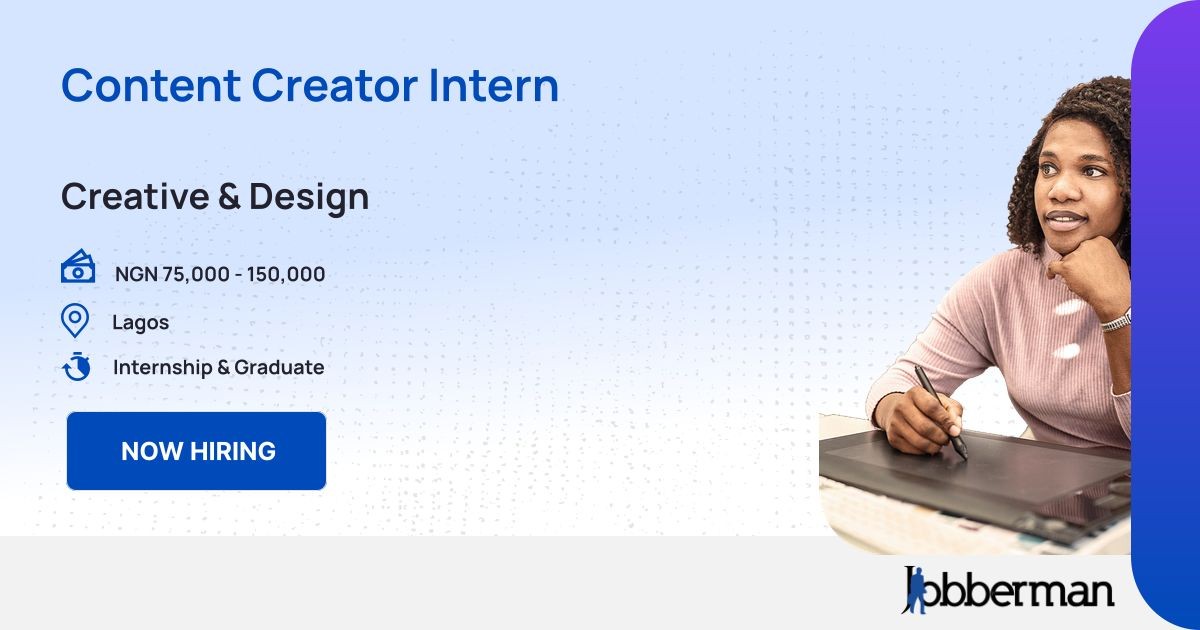 Content Creator Intern

Creative & Design

NGN 75,000 - 150,000

Lagos

Internship & Graduate

NOW HIRING

Jobberman